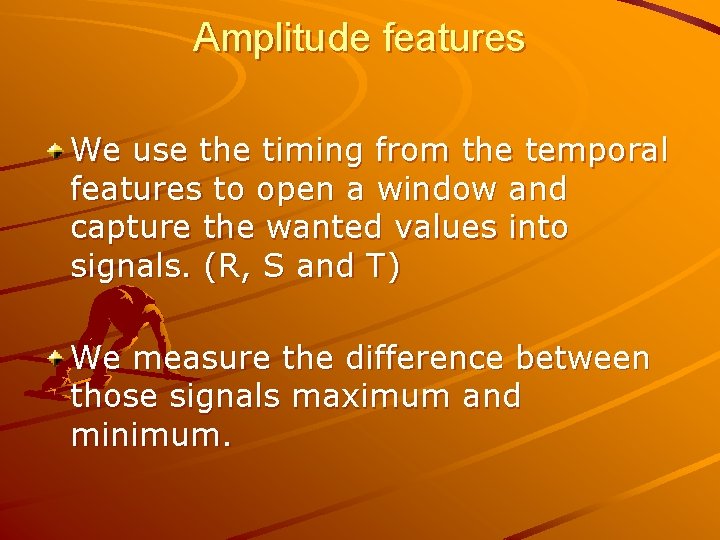 Amplitude features

We use the timing from the temporal features to open a window and capture the wanted values into signals. (R, S and T)

We measure the difference between those signals maximum and minimum.